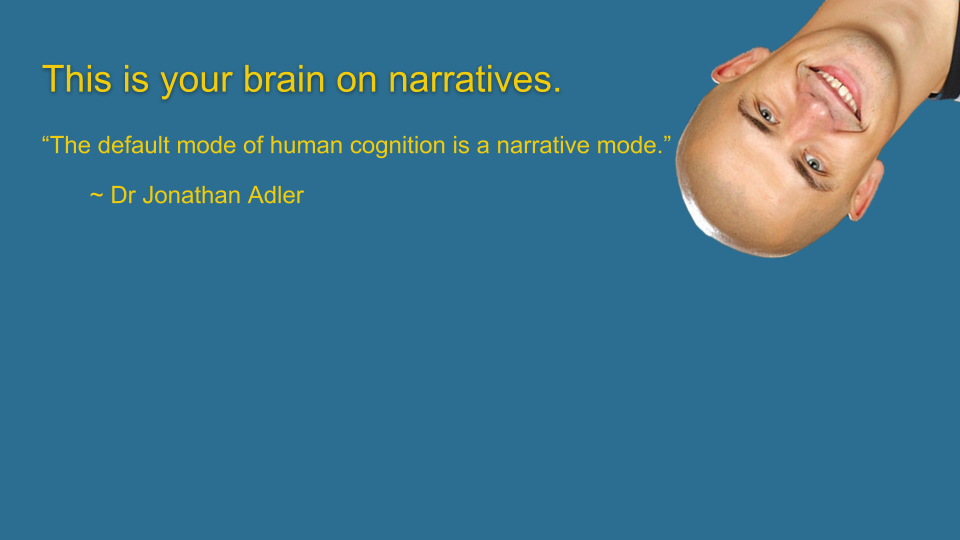 This is your brain on narratives.

“The default mode of human cognition is a narrative mode.”

~ Dr Jonathan Adler